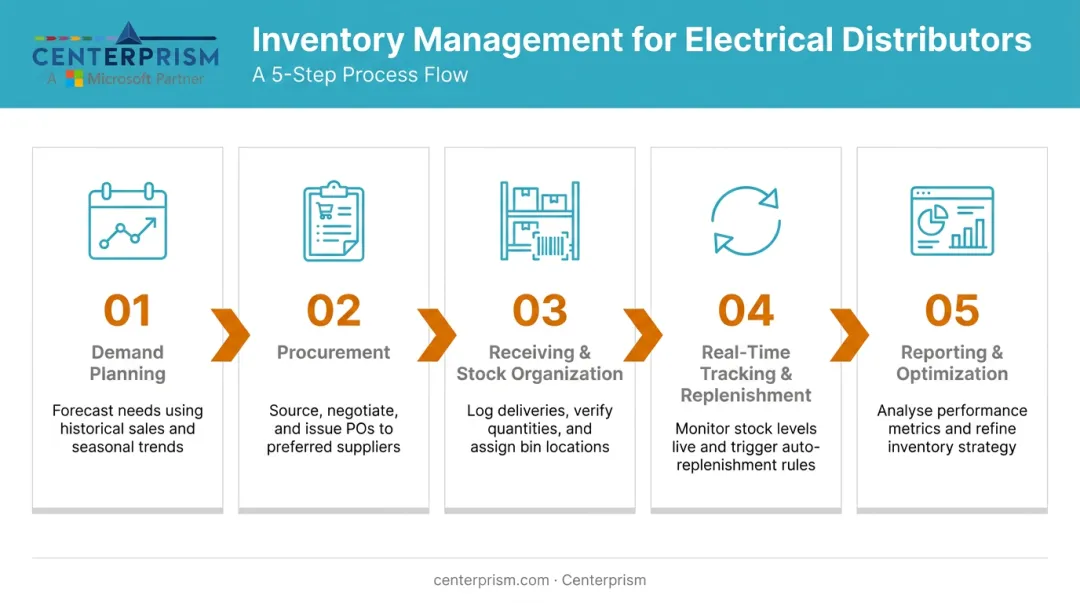 CENTERPRISM
A Microsoft Partner

Inventory Management for Electrical Distributors
A 5-Step Process Flow

01
Demand Planning
Forecast needs using historical sales and seasonal trends

02
Procurement
Source, negotiate, and issue POs to preferred suppliers

03
Receiving & Stock Organization
Log deliveries, verify quantities, and assign bin locations

04
Real-Time Tracking & Replenishment
Monitor stock levels live and trigger auto-replenishment rules

05
Reporting & Optimization
Analyse performance metrics and refine inventory strategy

centerprism.com · Centerprism